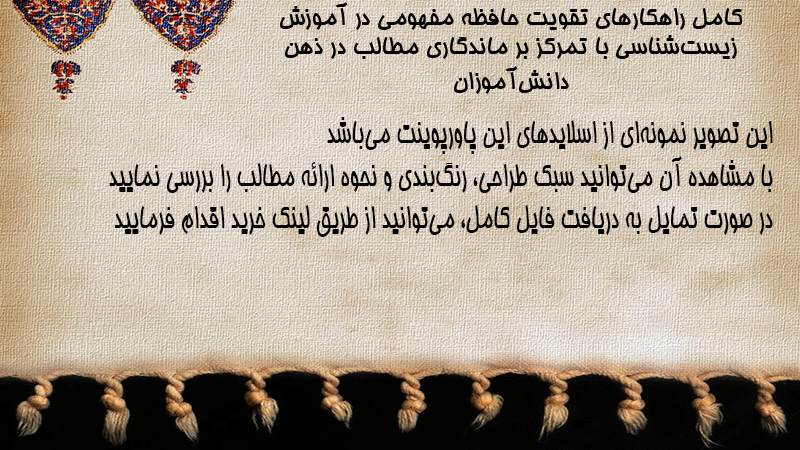 کامل راهکارهای تقویت حافظه مفهومی در آموزش زیست‌شناسی با تمرکز بر ماندگاری مطالب در ذهن دانش‌آموزان

این تصویر نمونه‌ای از اسلایدهای این پاورپوینت می‌باشد
با مشاهده آن می‌توانید سبک طراحی، رنگ‌بندی و نحوه ارائه مطالب را بررسی نمایید
در صورت تمایل به دریافت فایل کامل، می‌توانید از طریق لینک خرید اقدام فرمایید